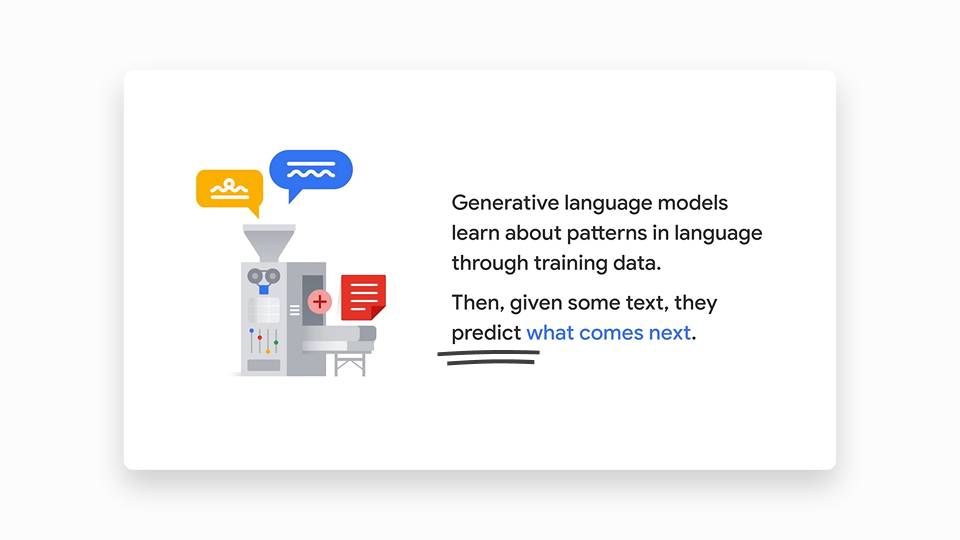 Generative language models learn about patterns in language through training data.

Then, given some text, they predict what comes next.